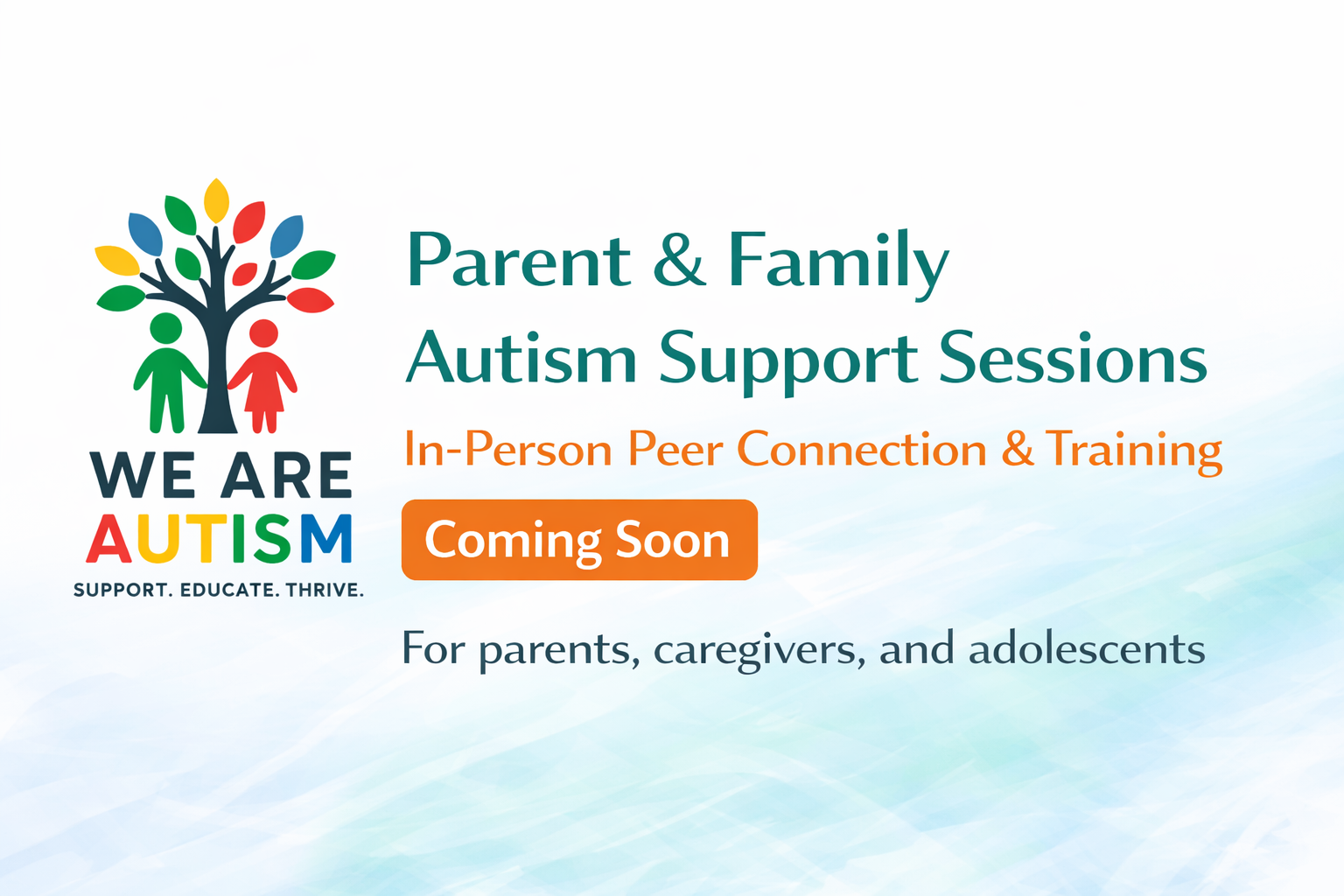 WE ARE
AUTISM
SUPPORT. EDUCATE. THRIVE.

Parent & Family
Autism Support Sessions

In-Person Peer Connection & Training

Coming Soon

For parents, caregivers, and adolescents